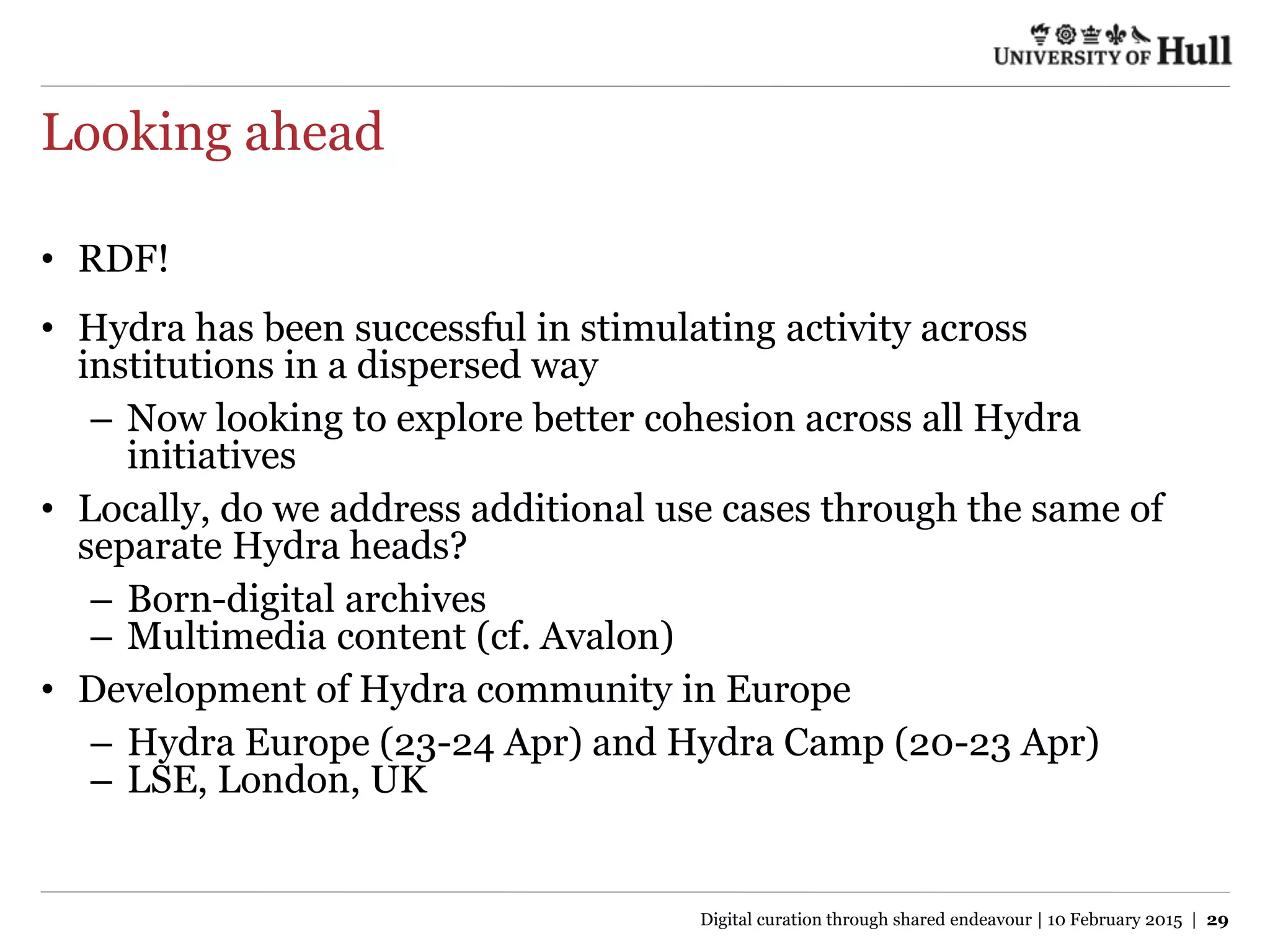 UNIVERSITY OF Hull

Looking ahead

• RDF!

• Hydra has been successful in stimulating activity across institutions in a dispersed way
– Now looking to explore better cohesion across all Hydra initiatives

• Locally, do we address additional use cases through the same of separate Hydra heads?
– Born-digital archives
– Multimedia content (cf. Avalon)

• Development of Hydra community in Europe
– Hydra Europe (23-24 Apr) and Hydra Camp (20-23 Apr)
– LSE, London, UK

Digital curation through shared endeavour | 10 February 2015 | 29